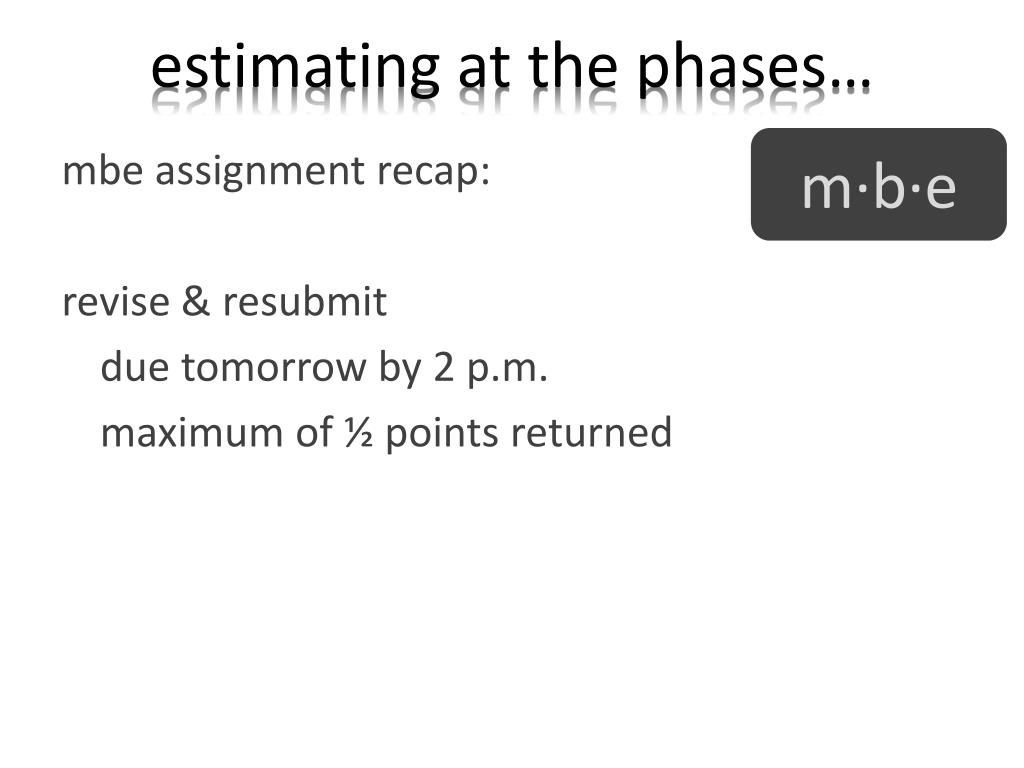 estimating at the phases…

m·b·e

mbe assignment recap:

revise & resubmit

due tomorrow by 2 p.m.

maximum of ½ points returned